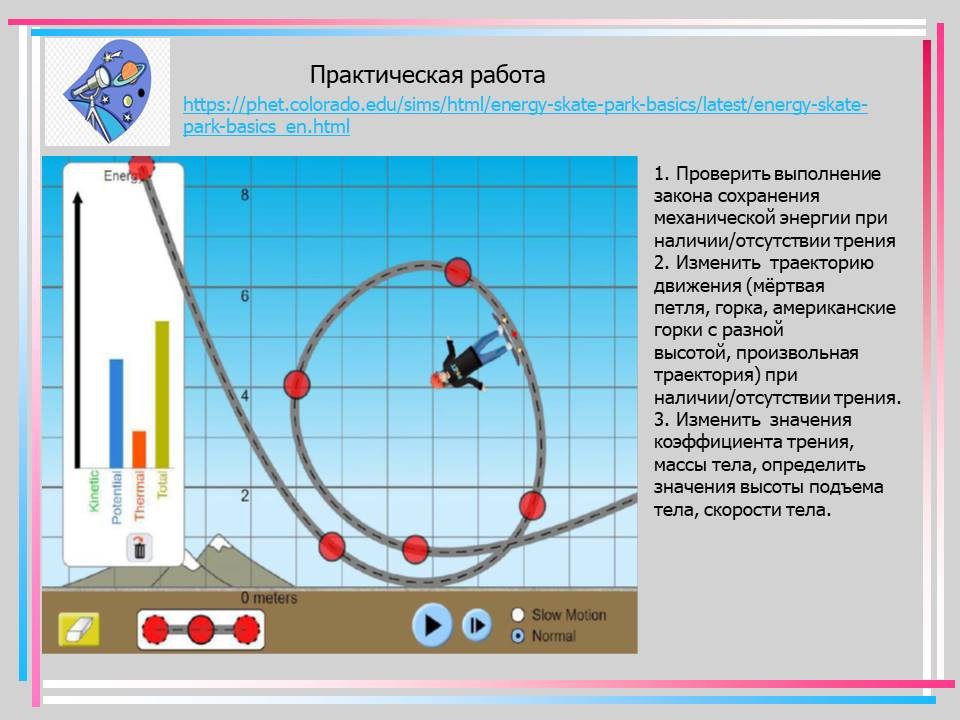 Практическая работа
https://phet.colorado.edu/sims/html/energy-skate-park-basics/latest/energy-skate-park-basics_en.html

Energy

Kinetic
Potential
Thermal
Total

8
6
4
2
0 meters

Slow Motion
Normal

1. Проверить выполнение закона сохранения механической энергии при наличии/отсутствии трения
2. Изменить траекторию движения (мёртвая петля, горка, американские горки с разной высотой, произвольная траектория) при наличии/отсутствии трения.
3. Изменить значения коэффициента трения, массы тела, определить значения высоты подъема тела, скорости тела.